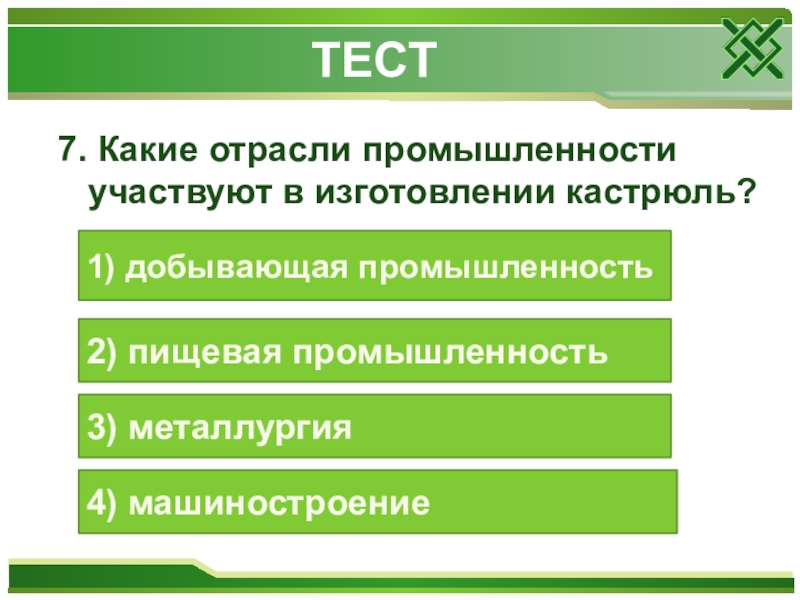 ТЕСТ

7. Какие отрасли промышленности участвуют в изготовлении кастрюль?

1) добывающая промышленность

2) пищевая промышленность

3) металлургия

4) машиностроение